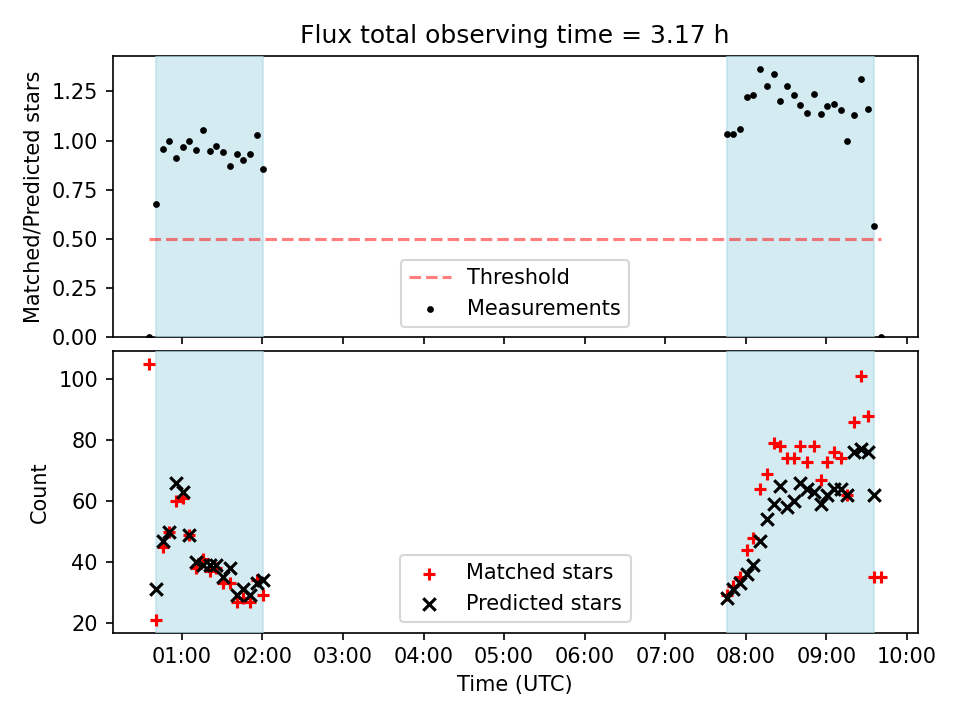 Flux total observing time = 3.17 h

Matched/Predicted stars

1.25
1.00
0.75
0.50
0.25
0.00

Threshold
Measurements

Count

100
80
60
40
20

Matched stars
Predicted stars

01:00 02:00 03:00 04:00 05:00 06:00 07:00 08:00 09:00 10:00

Time (UTC)